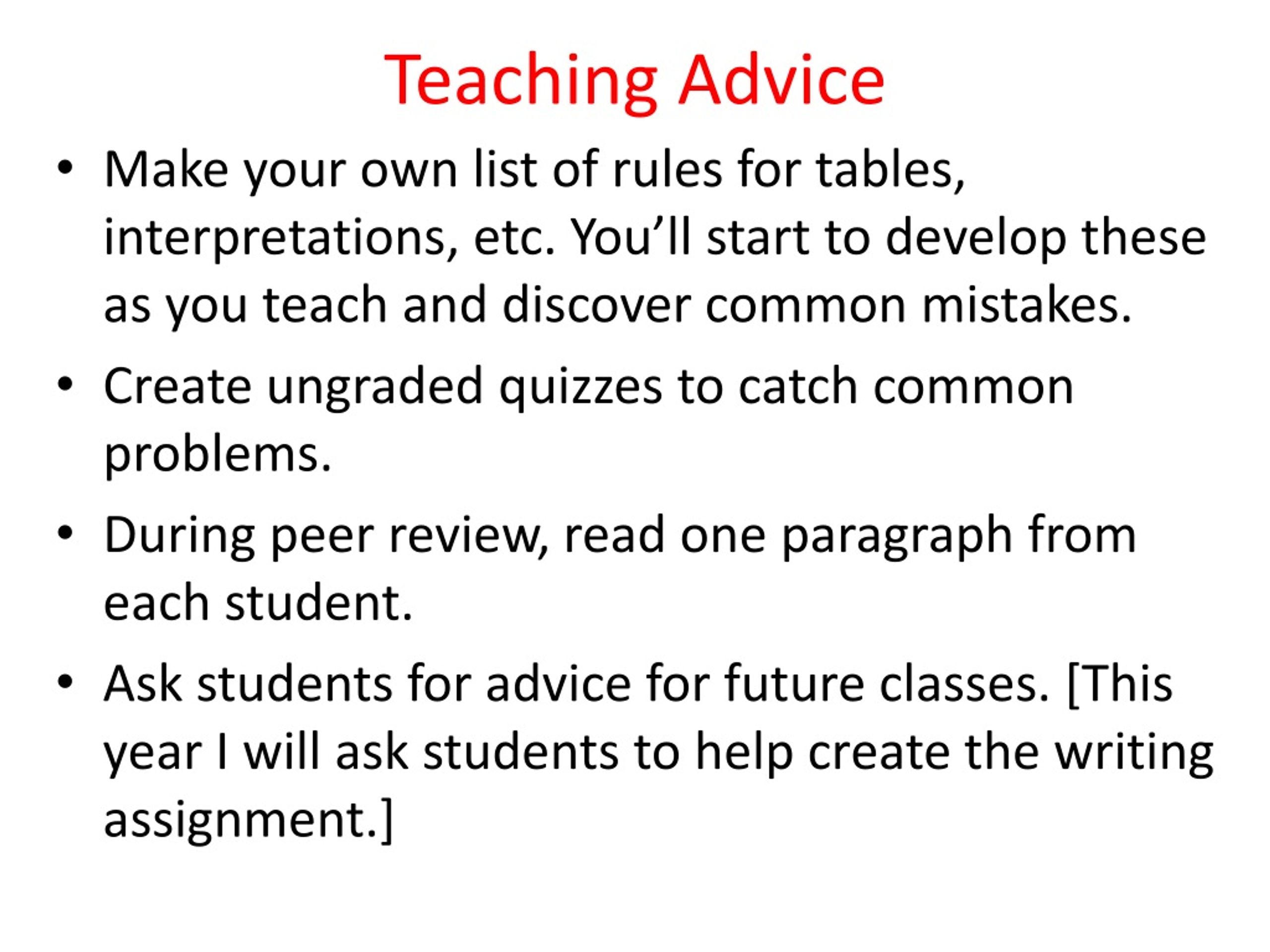 Teaching Advice

• Make your own list of rules for tables, interpretations, etc. You’ll start to develop these as you teach and discover common mistakes.

• Create ungraded quizzes to catch common problems.

• During peer review, read one paragraph from each student.

• Ask students for advice for future classes. [This year I will ask students to help create the writing assignment.]